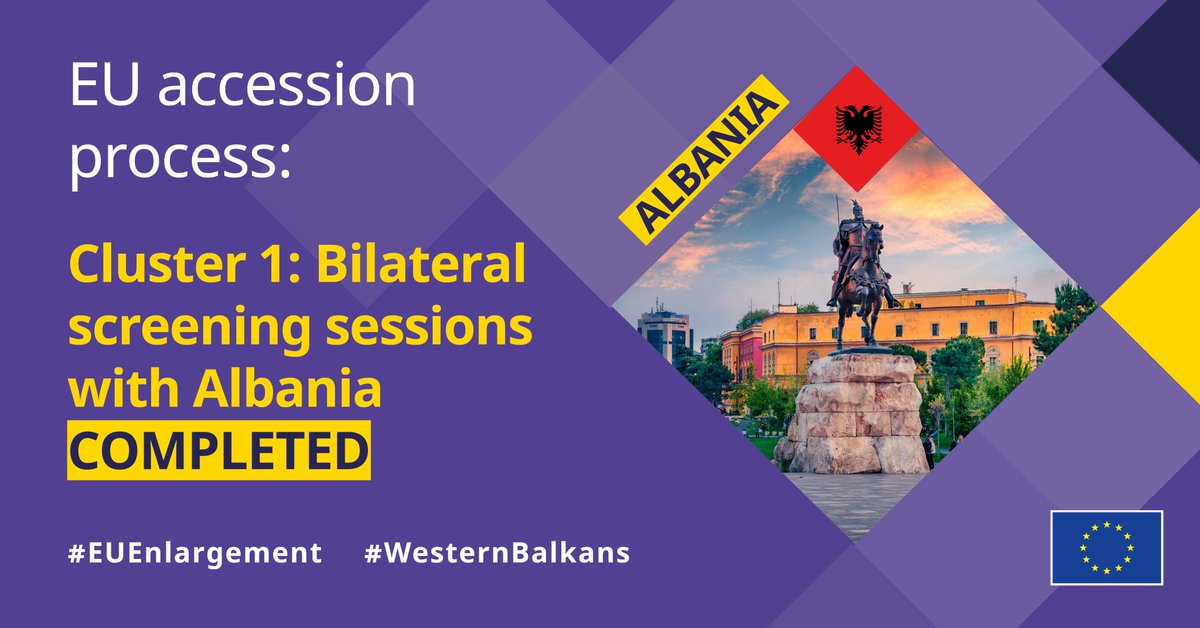 EU accession process:

Cluster 1: Bilateral screening sessions with Albania COMPLETED

ALBANIA

#EUEnlargement #WesternBalkans